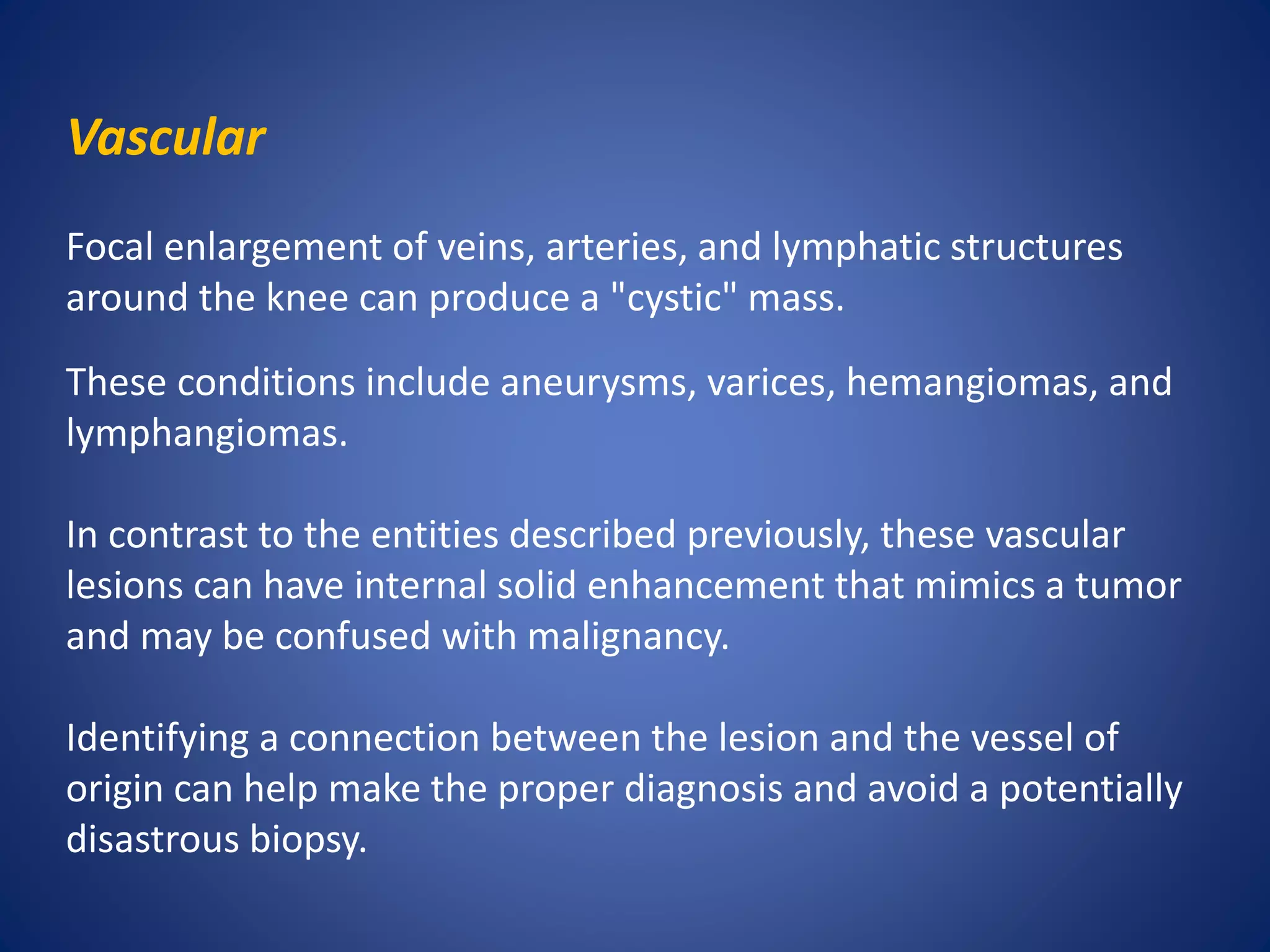 Vascular

Focal enlargement of veins, arteries, and lymphatic structures around the knee can produce a "cystic" mass.

These conditions include aneurysms, varices, hemangiomas, and lymphangiomas.

In contrast to the entities described previously, these vascular lesions can have internal solid enhancement that mimics a tumor and may be confused with malignancy.

Identifying a connection between the lesion and the vessel of origin can help make the proper diagnosis and avoid a potentially disastrous biopsy.